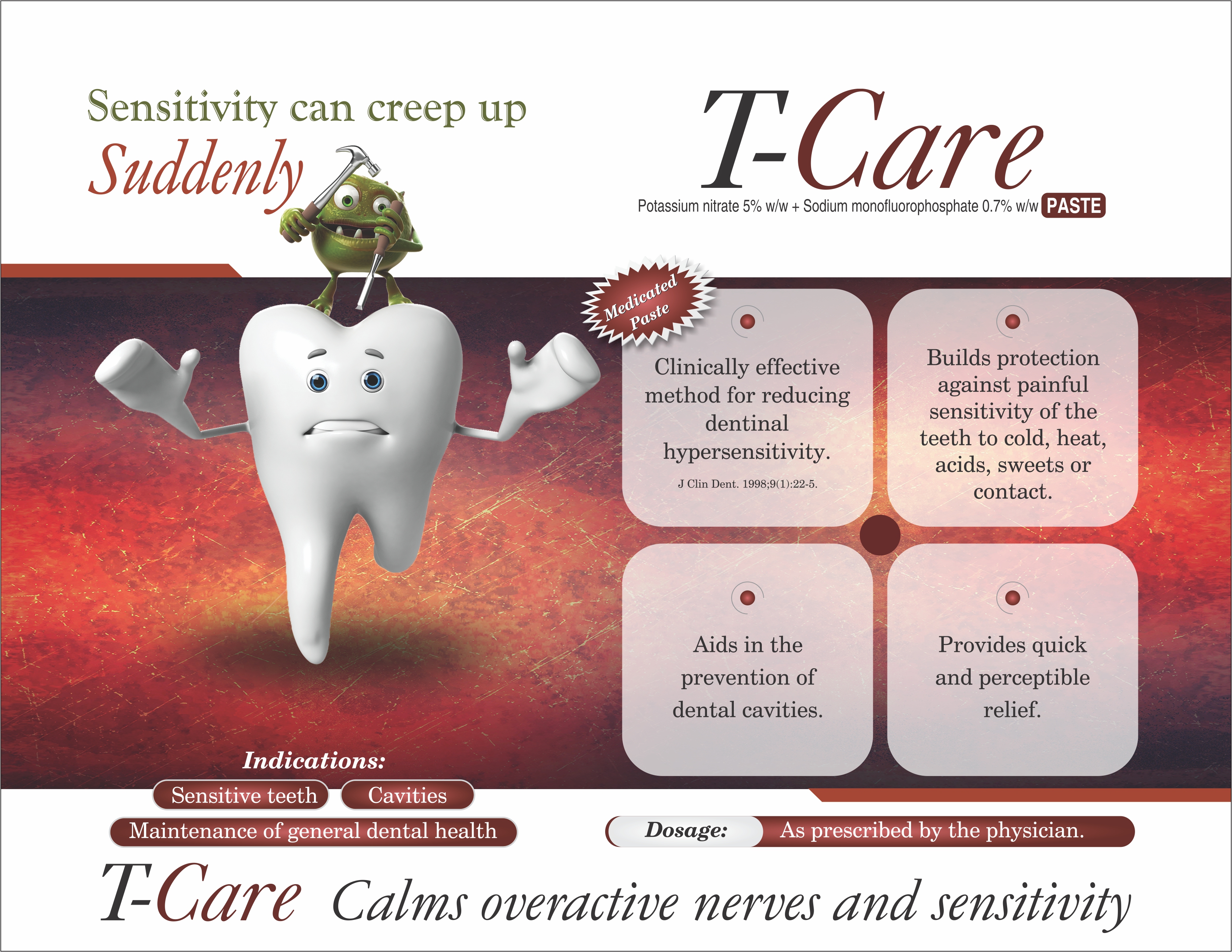 Sensitivity can creep up
Suddenly

T-Care
Potassium nitrate 5% w/w + Sodium monofluorophosphate 0.7% w/w PASTE

Medicated Paste

Clinically effective method for reducing dentinal hypersensitivity.
J Clin Dent. 1998;9(1):22-5.

Builds protection against painful sensitivity of the teeth to cold, heat, acids, sweets or contact.

Aids in the prevention of dental cavities.

Provides quick and perceptible relief.

Indications:
Sensitive teeth
Cavities
Maintenance of general dental health

Dosage: As prescribed by the physician.

T-Care Calms overactive nerves and sensitivity